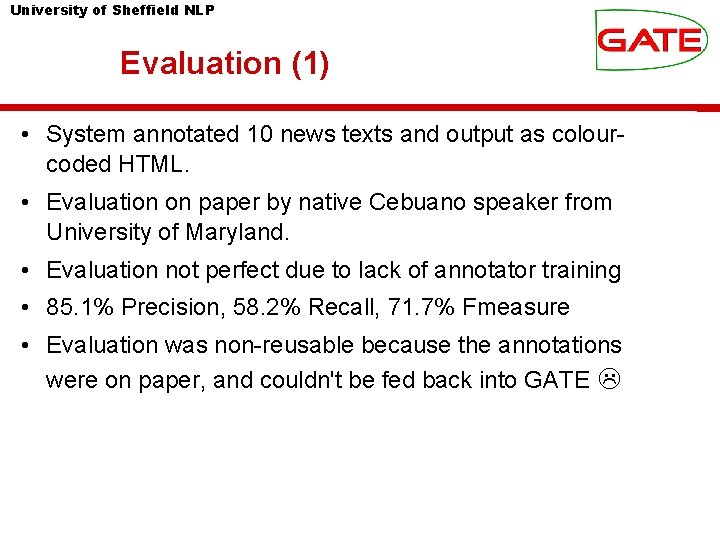 University of Sheffield NLP

GATE

Evaluation (1)

• System annotated 10 news texts and output as colour-coded HTML.

• Evaluation on paper by native Cebuano speaker from University of Maryland.

• Evaluation not perfect due to lack of annotator training

• 85.1% Precision, 58.2% Recall, 71.7% Fmeasure

• Evaluation was non-reusable because the annotations were on paper, and couldn't be fed back into GATE ☹